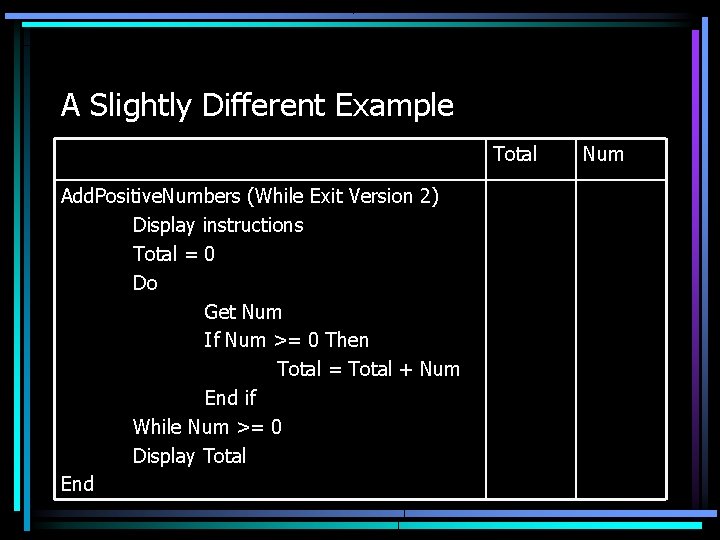 A Slightly Different Example

| | Total | Num |
|---|---|---|
| AddPositiveNumbers (While Exit Version 2)<br>Display instructions<br>Total = 0<br>Do<br>Get Num<br>If Num >= 0 Then<br>Total = Total + Num<br>End if<br>While Num >= 0<br>Display Total<br>End | | |